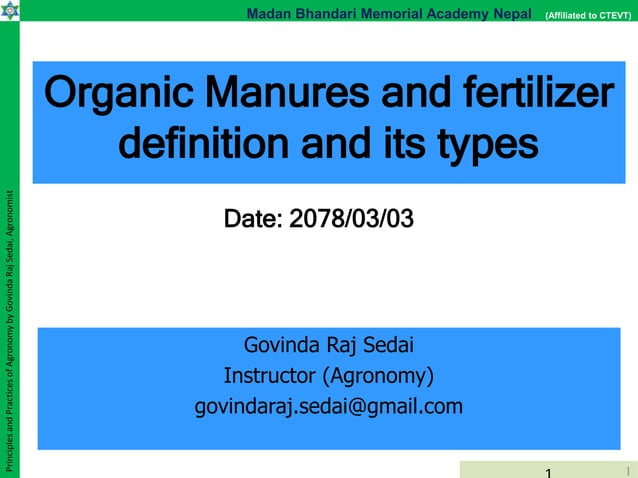 Madan Bhandari Memorial Academy Nepal (Affiliated to CTEVT)

Principles and Practices of Agronomy by Govinda Raj Sedai, Agronomist

Organic Manures and fertilizer definition and its types

Date: 2078/03/03

Govinda Raj Sedai
Instructor (Agronomy)
govindaraj.sedai@gmail.com

1

1